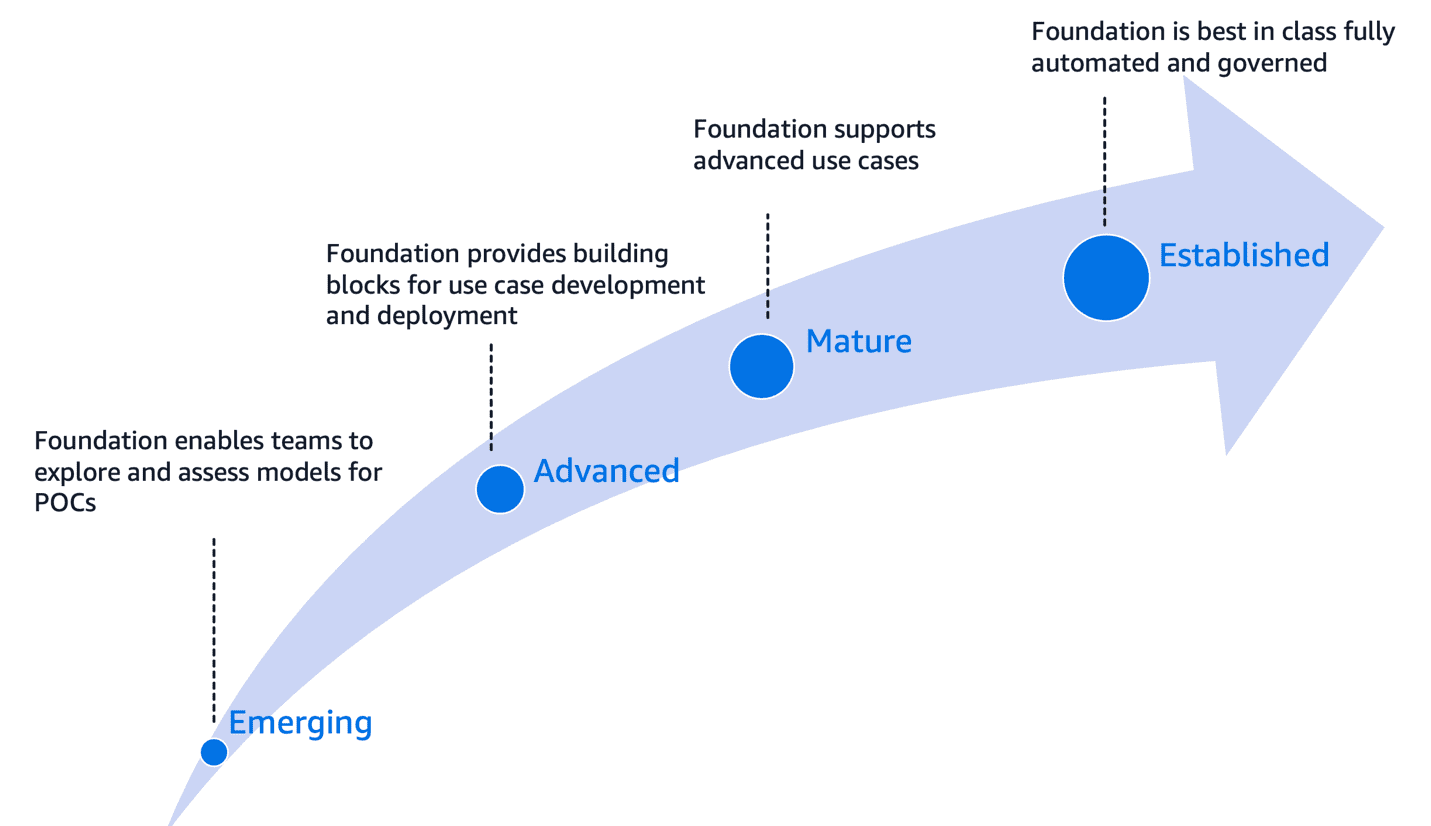 Foundation enables teams to explore and assess models for POCs

Emerging

Foundation provides building blocks for use case development and deployment

Advanced

Foundation supports advanced use cases

Mature

Foundation is best in class fully automated and governed

Established